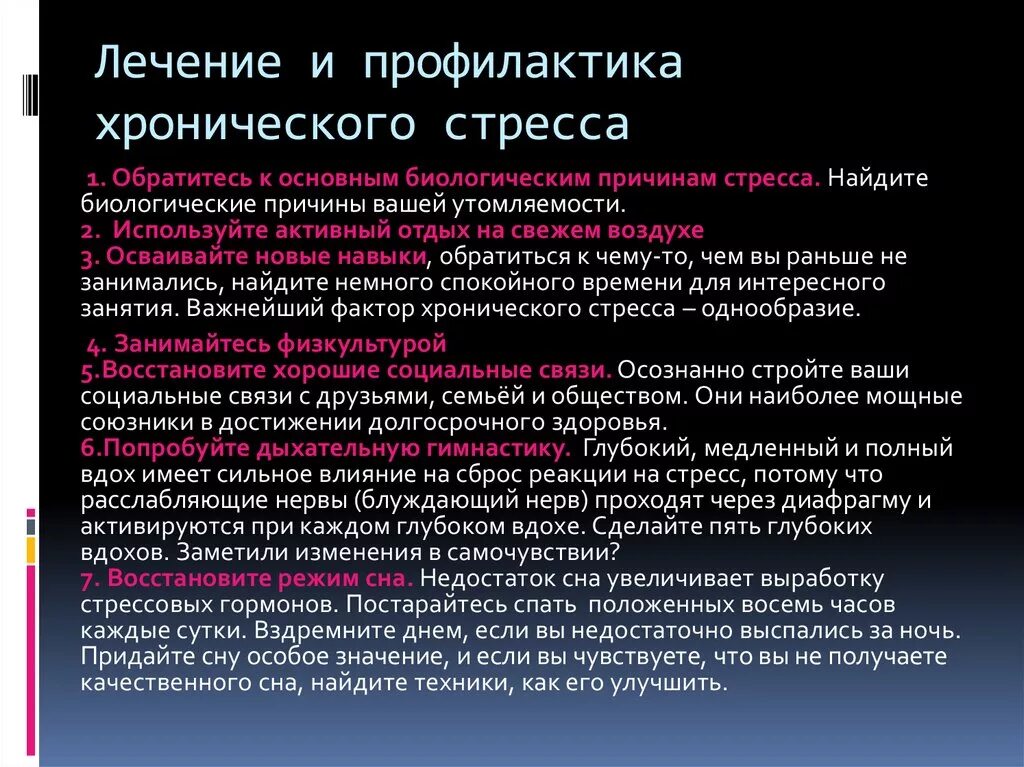 Лечение и профилактика хронического стресса

1. Обратитесь к основным биологическим причинам стресса. Найдите биологические причины вашей утомляемости.
2. Используйте активный отдых на свежем воздухе
3. Осваивайте новые навыки, обратиться к чему-то, чем вы раньше не занимались, найдите немного спокойного времени для интересного занятия. Важнейший фактор хронического стресса – однообразие.

4. Занимайтесь физкультурой
5.Восстановите хорошие социальные связи. Осознанно стройте ваши социальные связи с друзьями, семьёй и обществом. Они наиболее мощные союзники в достижении долгосрочного здоровья.
6.Попробуйте дыхательную гимнастику. Глубокий, медленный и полный вдох имеет сильное влияние на сброс реакции на стресс, потому что расслабляющие нервы (блуждающий нерв) проходят через диафрагму и активируются при каждом глубоком вдохе. Сделайте пять глубоких вдохов. Заметили изменения в самочувствии?
7. Восстановите режим сна. Недостаток сна увеличивает выработку стрессовых гормонов. Постарайтесь спать положенных восемь часов каждые сутки. Вздремните днем, если вы недостаточно выспались за ночь. Придайте сну особое значение, и если вы чувствуете, что вы не получаете качественного сна, найдите техники, как его улучшить.